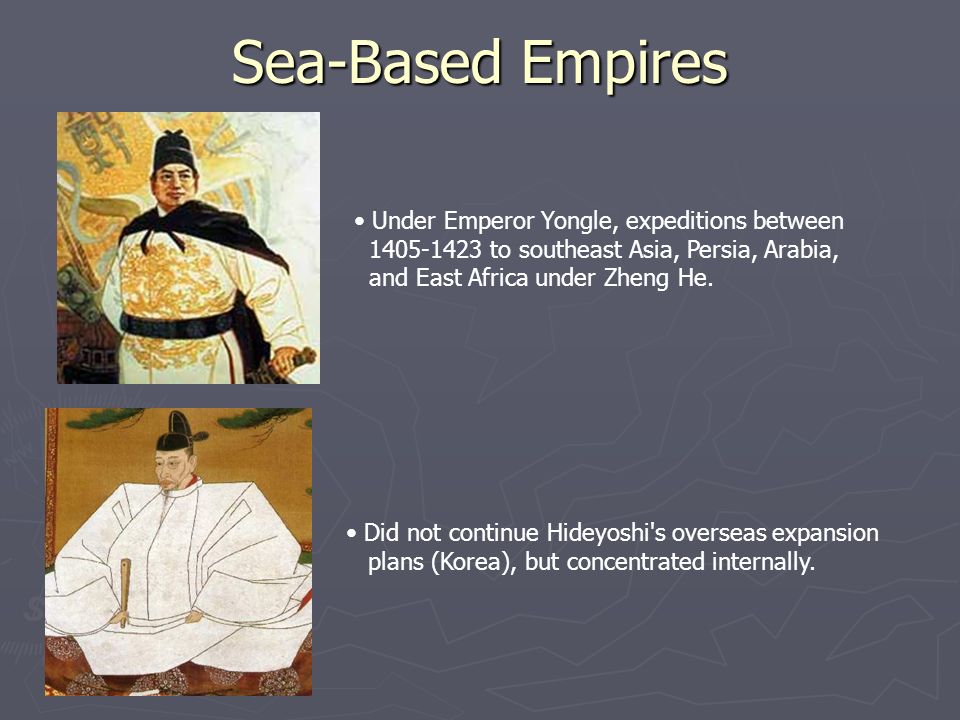 Sea-Based Empires

• Under Emperor Yongle, expeditions between 1405-1423 to southeast Asia, Persia, Arabia, and East Africa under Zheng He.

• Did not continue Hideyoshi's overseas expansion plans (Korea), but concentrated internally.